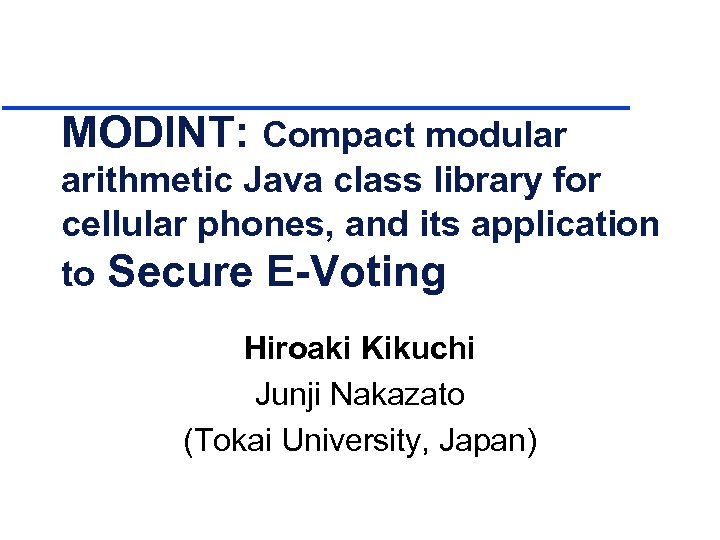 MODINT: Compact modular arithmetic Java class library for cellular phones, and its application to Secure E-Voting

Hiroaki Kikuchi
Junji Nakazato
(Tokai University, Japan)